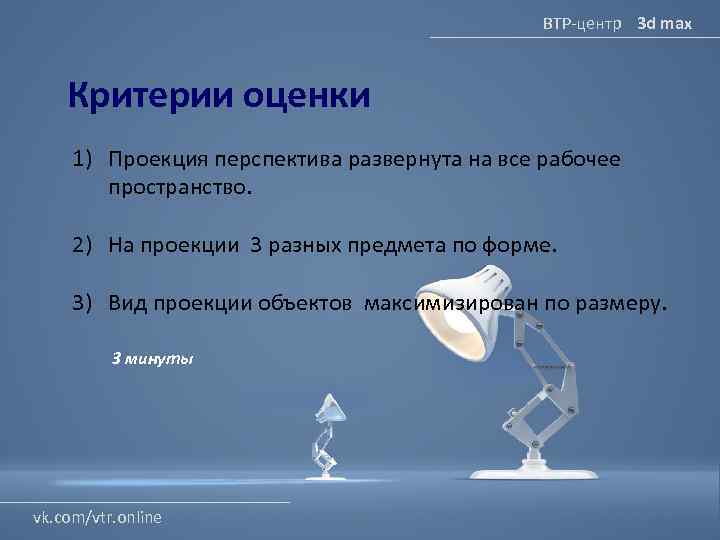 ВТР-центр 3d max

Критерии оценки

1) Проекция перспектива развернута на все рабочее пространство.

2) На проекции 3 разных предмета по форме.

3) Вид проекции объектов максимизирован по размеру.

3 минуты

vk.com/vtr.online